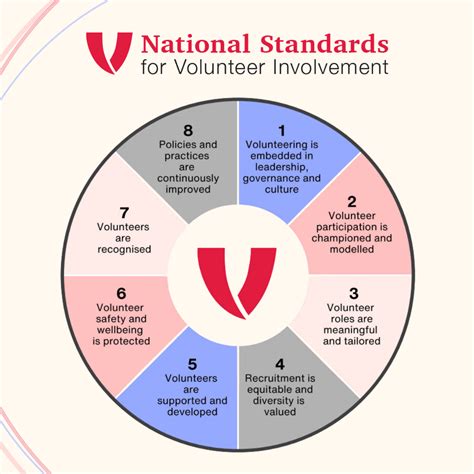 National Standards
for Volunteer Involvement

1
Volunteering is embedded in leadership, governance and culture

2
Volunteer participation is championed and modelled

3
Volunteer roles are meaningful and tailored

4
Recruitment is equitable and diversity is valued

5
Volunteers are supported and developed

6
Volunteer safety and wellbeing is protected

7
Volunteers are recognised

8
Policies and practices are continuously improved